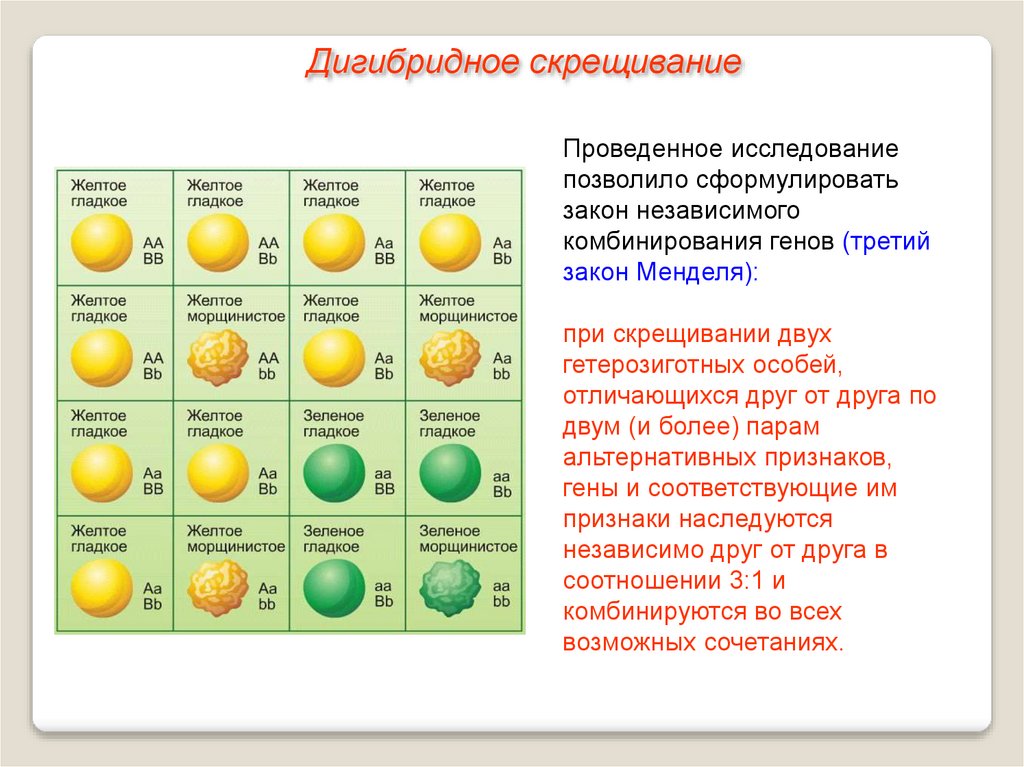 Дигибридное скрещивание

| Желтое гладкое AA BB | Желтое гладкое AA Bb | Желтое гладкое Aa BB | Желтое гладкое Aa Bb |
|---|---|---|---|
| Желтое гладкое AA Bb | Желтое морщинистое AA bb | Желтое гладкое Aa Bb | Желтое морщинистое Aa bb |
| Желтое гладкое Aa BB | Желтое гладкое Aa Bb | Зеленое гладкое aa BB | Зеленое гладкое aa Bb |
| Желтое гладкое Aa Bb | Желтое морщинистое Aa bb | Зеленое гладкое aa Bb | Зеленое морщинистое aa bb |

Проведенное исследование позволило сформулировать закон независимого комбинирования генов (третий закон Менделя):

при скрещивании двух гетерозиготных особей, отличающихся друг от друга по двум (и более) парам альтернативных признаков, гены и соответствующие им признаки наследуются независимо друг от друга в соотношении 3:1 и комбинируются во всех возможных сочетаниях.